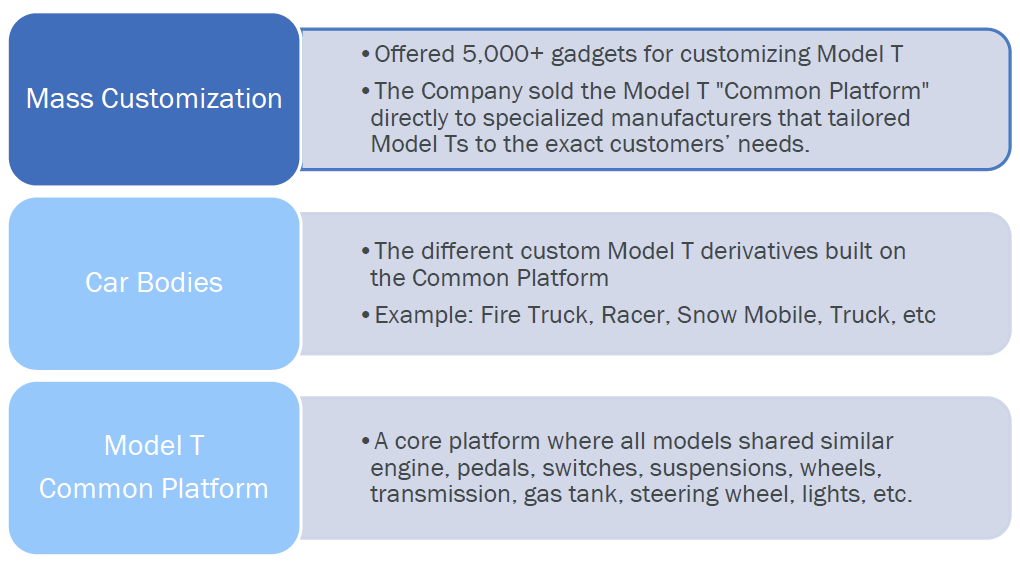 Mass Customization

• Offered 5,000+ gadgets for customizing Model T
• The Company sold the Model T "Common Platform" directly to specialized manufacturers that tailored Model Ts to the exact customers' needs.

Car Bodies

• The different custom Model T derivatives built on the Common Platform
• Example: Fire Truck, Racer, Snow Mobile, Truck, etc

Model T Common Platform

• A core platform where all models shared similar engine, pedals, switches, suspensions, wheels, transmission, gas tank, steering wheel, lights, etc.